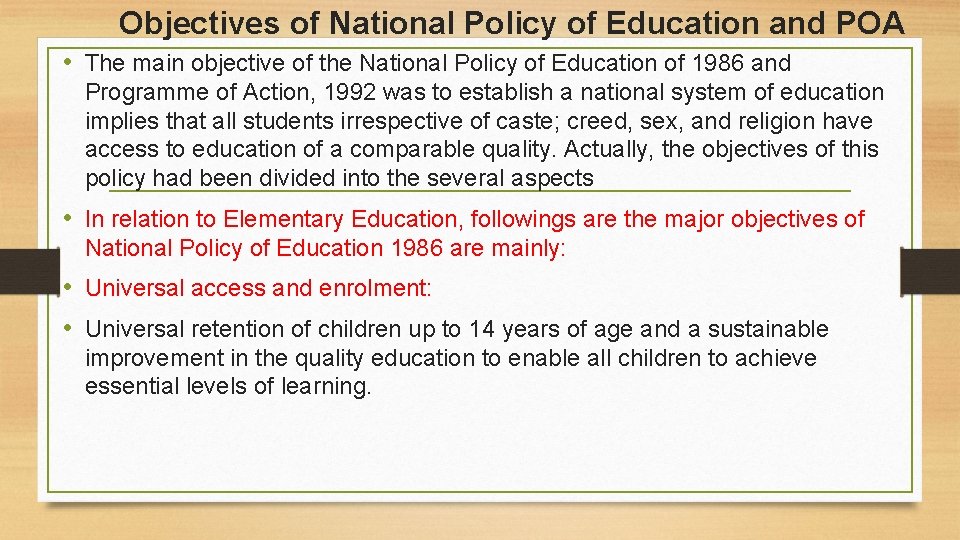 Objectives of National Policy of Education and POA

• The main objective of the National Policy of Education of 1986 and Programme of Action, 1992 was to establish a national system of education implies that all students irrespective of caste; creed, sex, and religion have access to education of a comparable quality. Actually, the objectives of this policy had been divided into the several aspects

• In relation to Elementary Education, followings are the major objectives of National Policy of Education 1986 are mainly:

• Universal access and enrolment:

• Universal retention of children up to 14 years of age and a sustainable improvement in the quality education to enable all children to achieve essential levels of learning.